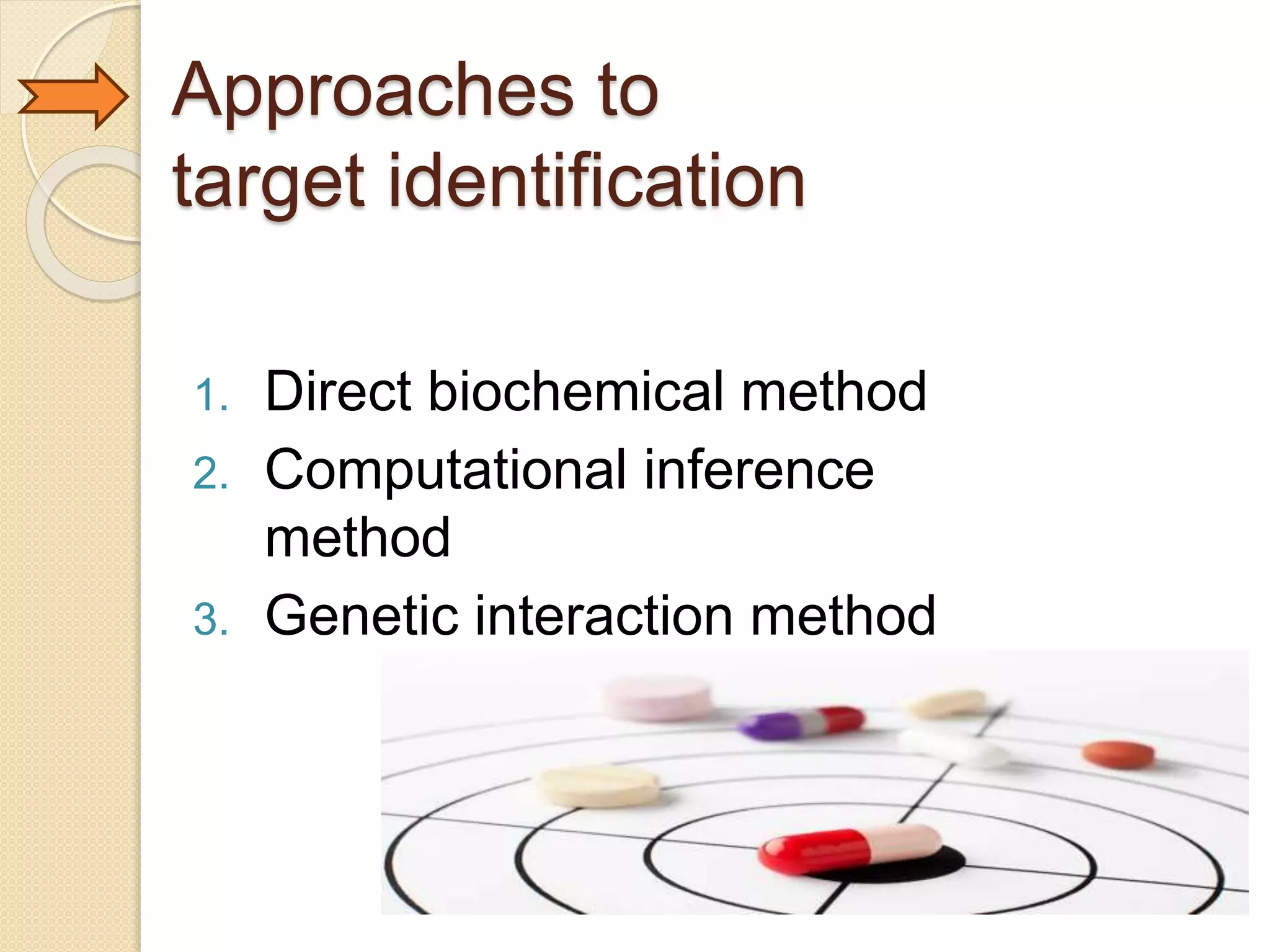 Approaches to target identification

1. Direct biochemical method
2. Computational inference method
3. Genetic interaction method